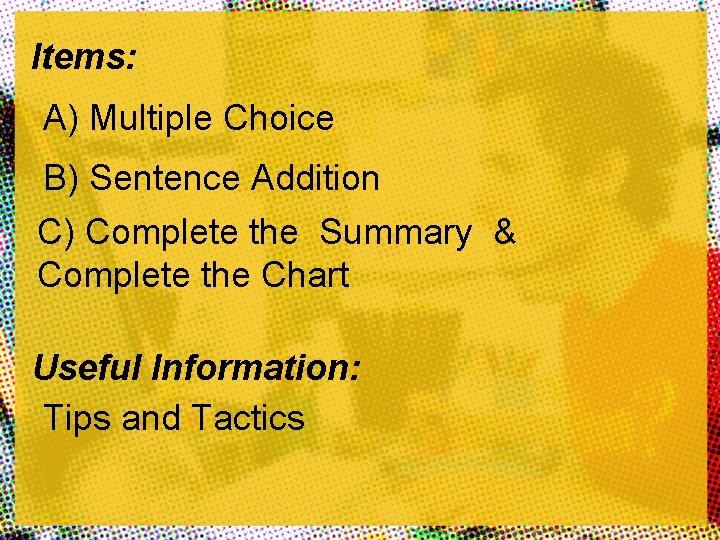 Items:

A) Multiple Choice

B) Sentence Addition

C) Complete the Summary & Complete the Chart

Useful Information:

Tips and Tactics